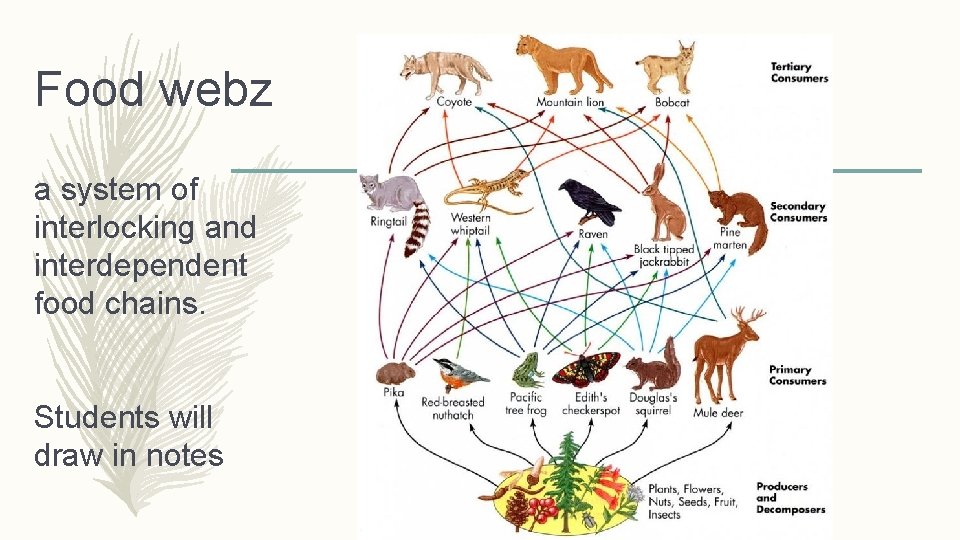 Food webz

a system of interlocking and interdependent food chains.

Students will draw in notes

Coyote
Mountain lion
Bobcat
Tertiary Consumers

Ringtail
Western whiptail
Raven
Black tipped jackrabbit
Pine marten
Secondary Consumers

Pika
Red-breasted nuthatch
Pacific tree frog
Edith's checkerspot
Douglas's squirrel
Mule deer
Primary Consumers

Plants, Flowers, Nuts, Seeds, Fruit, Insects
Producers and Decomposers